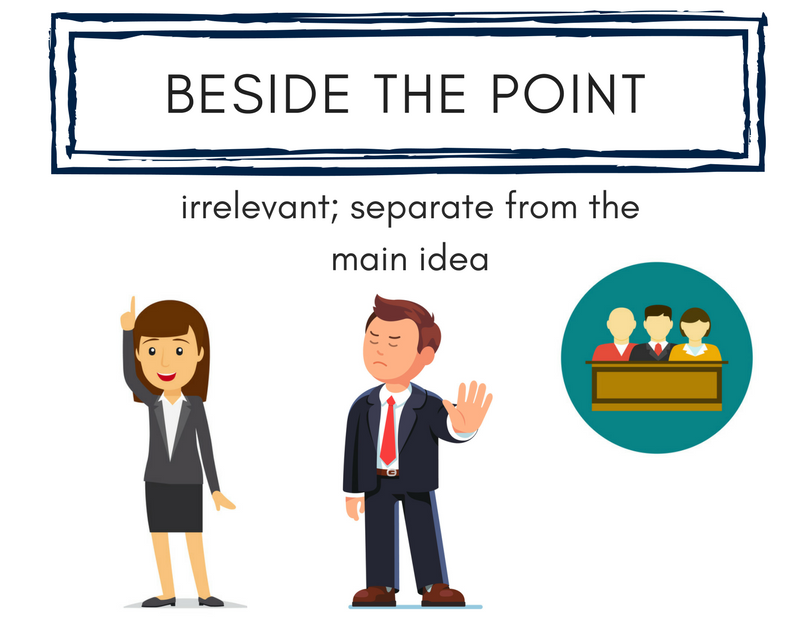 BESIDE THE POINT

irrelevant; separate from the main idea